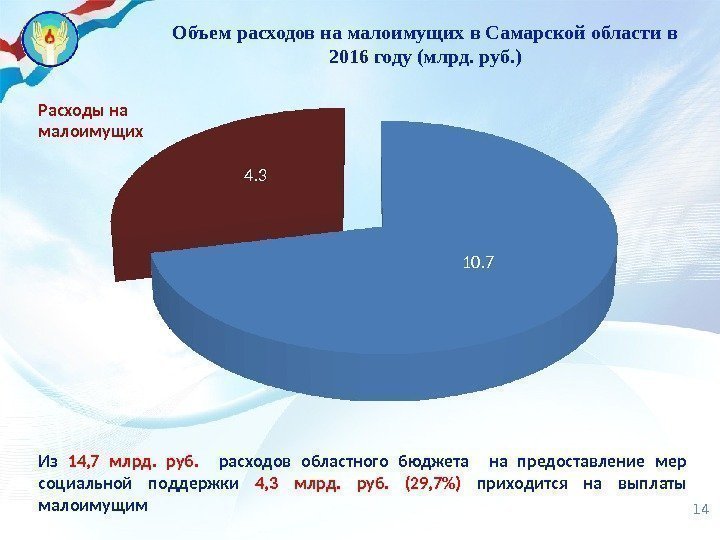 Объем расходов на малоимущих в Самарской области в 2016 году (млрд. руб.)

Расходы на малоимущих

4.3

10.7

Из 14,7 млрд. руб. расходов областного бюджета на предоставление мер социальной поддержки 4,3 млрд. руб. (29,7%) приходится на выплаты малоимущим

14